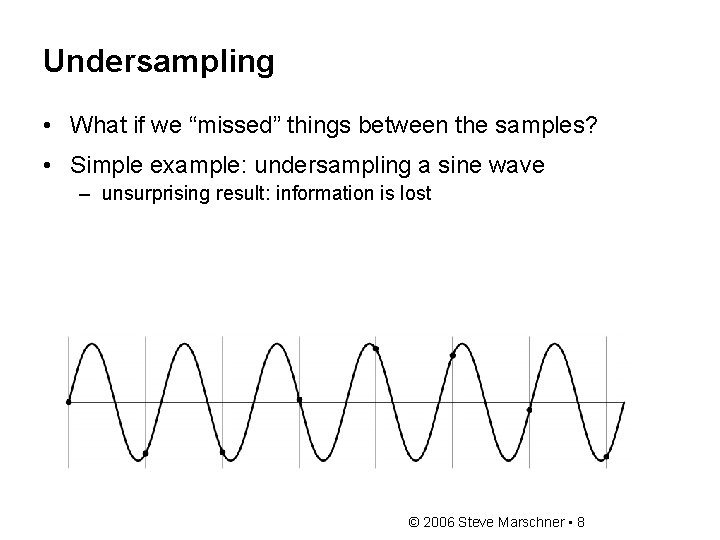 Undersampling

• What if we “missed” things between the samples?

• Simple example: undersampling a sine wave
– unsurprising result: information is lost

© 2006 Steve Marschner • 8